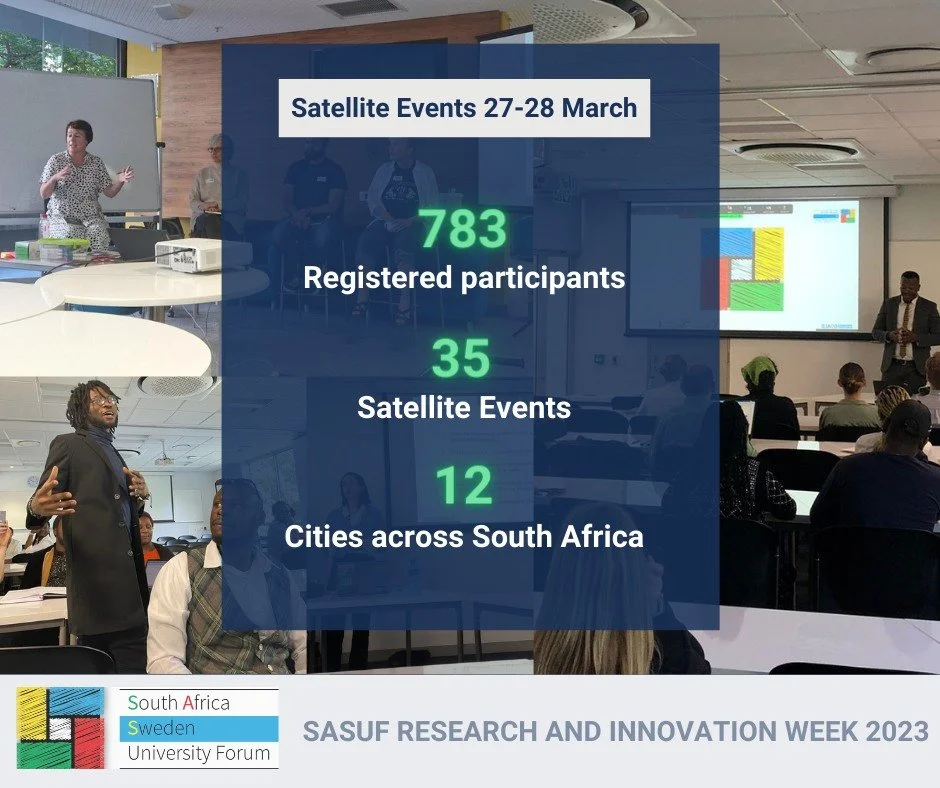 Satellite Events 27-28 March

783
Registered participants

35
Satellite Events

12
Cities across South Africa

South Africa
Sweden
University Forum

SASUF RESEARCH AND INNOVATION WEEK 2023